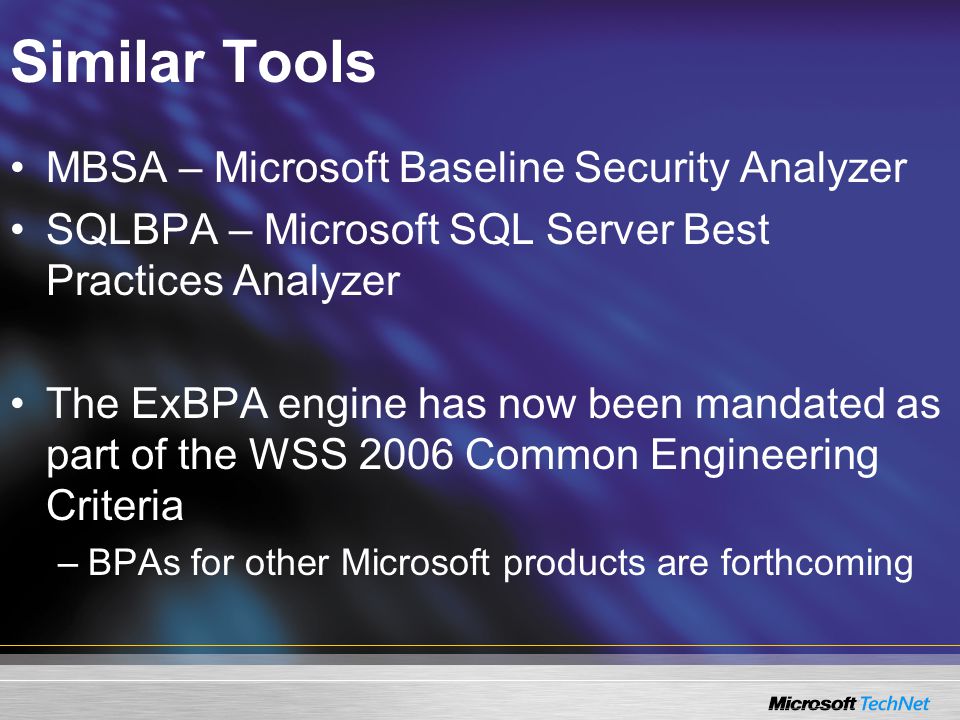 Similar Tools

• MBSA – Microsoft Baseline Security Analyzer
• SQLBPA – Microsoft SQL Server Best Practices Analyzer

• The ExBPA engine has now been mandated as part of the WSS 2006 Common Engineering Criteria
– BPAs for other Microsoft products are forthcoming

Microsoft TechNet